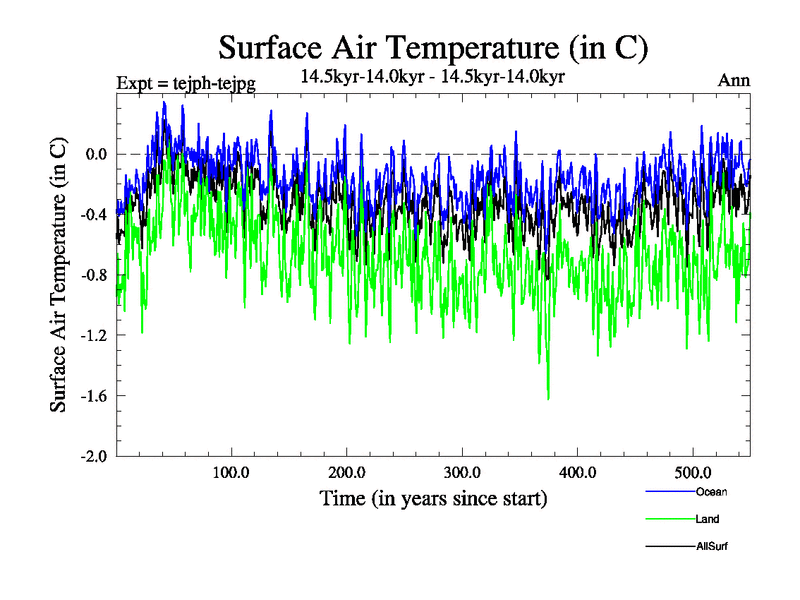 Surface Air Temperature (in C)

Expt = tejph-tejpg

14.5kyr-14.0kyr - 14.5kyr-14.0kyr

Ann

Surface Air Temperature (in C)

0.0
-0.4
-0.8
-1.2
-1.6
-2.0

100.0
200.0
300.0
400.0
500.0

Time (in years since start)

Ocean

Land

AllSurf